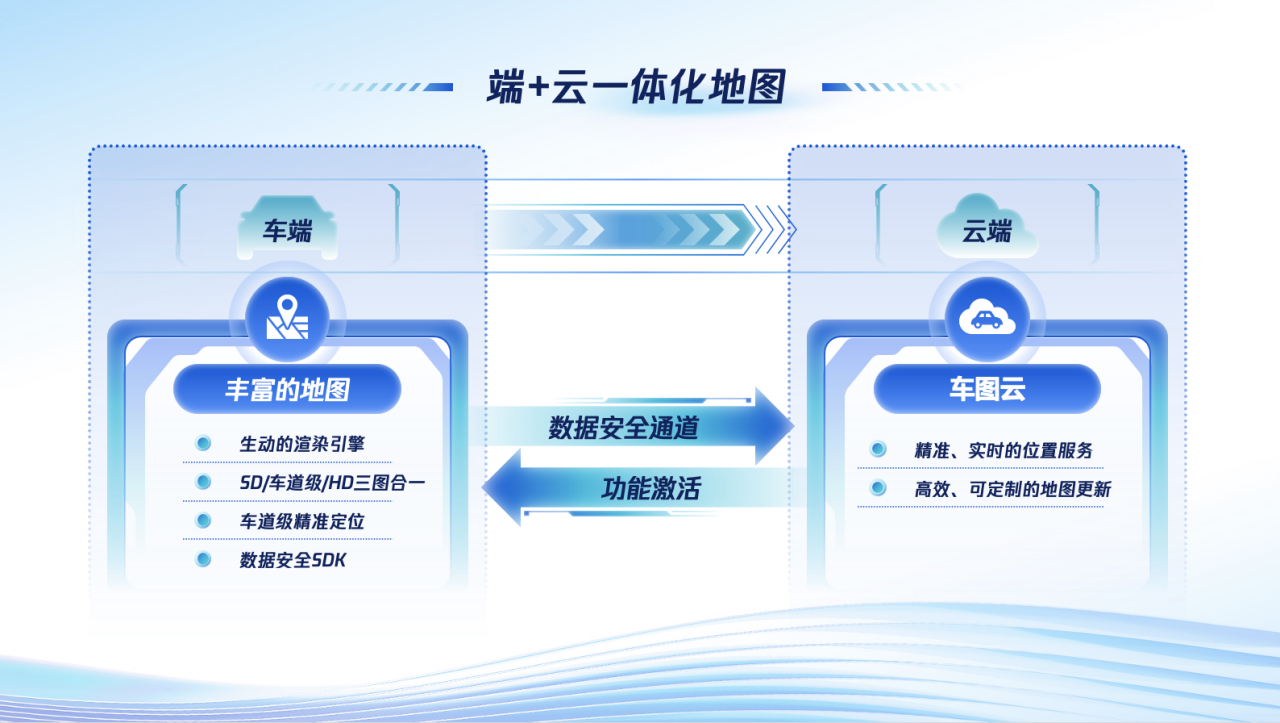 端+云一体化地图

车端

丰富的地图

生动的渲染引擎

SD/车道级/HD三图合一

车道级精准定位

数据安全SDK

数据安全通道

功能激活

云端

车图云

精准、实时的位置服务

高效、可定制的地图更新